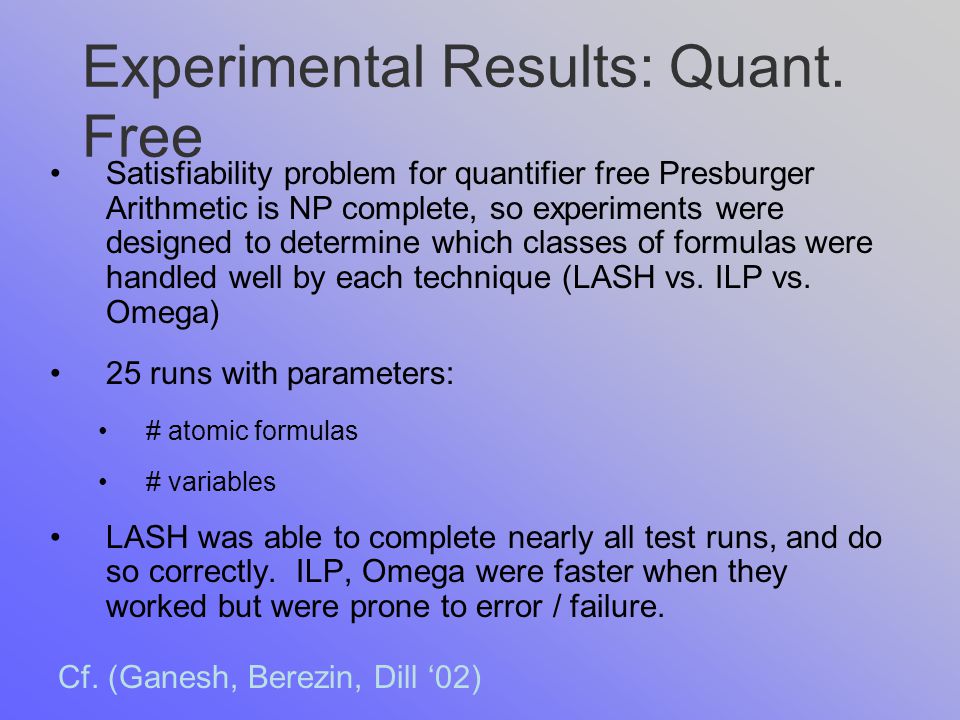 Experimental Results: Quant. Free

• Satisfiability problem for quantifier free Presburger Arithmetic is NP complete, so experiments were designed to determine which classes of formulas were handled well by each technique (LASH vs. ILP vs. Omega)

• 25 runs with parameters:

• # atomic formulas

• # variables

• LASH was able to complete nearly all test runs, and do so correctly. ILP, Omega were faster when they worked but were prone to error / failure.

Cf. (Ganesh, Berezin, Dill ‘02)